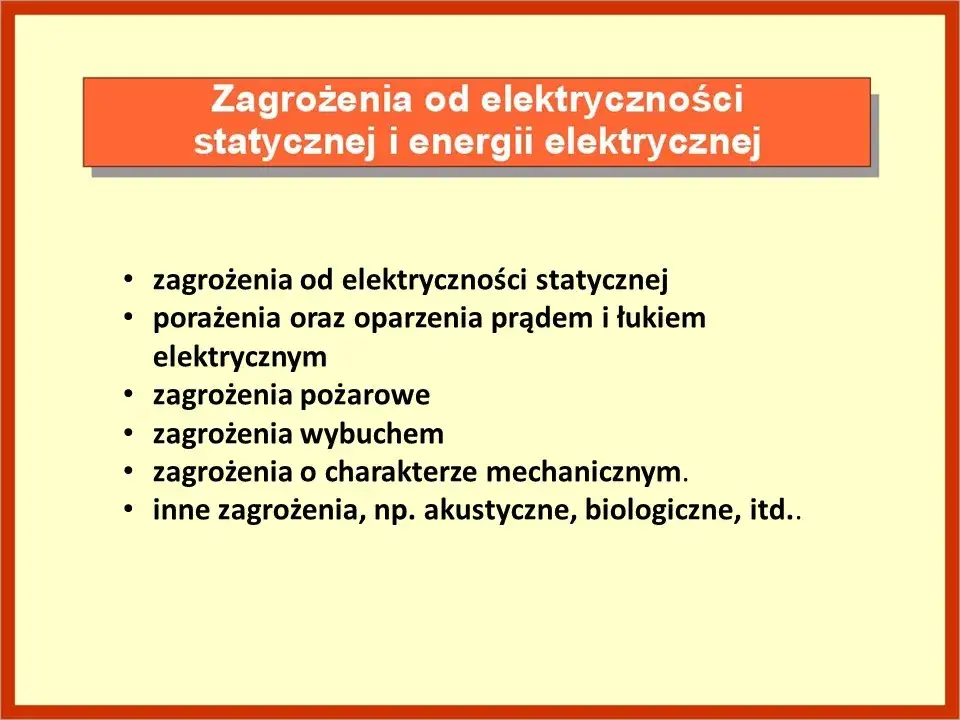 Zagrożenia od elektryczności statycznej i energii elektrycznej

• zagrożenia od elektryczności statycznej
• porażenia oraz oparzenia prądem i łukiem elektrycznym
• zagrożenia pożarowe
• zagrożenia wybuchem
• zagrożenia o charakterze mechanicznym.
• inne zagrożenia, np. akustyczne, biologiczne, itd..